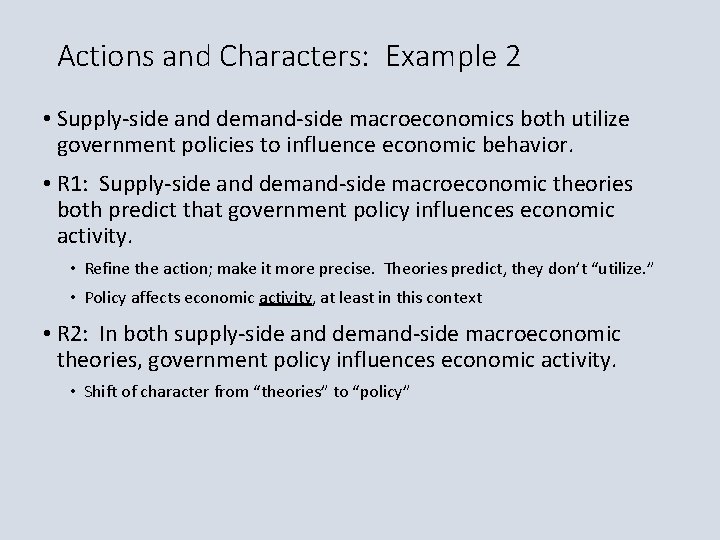 Actions and Characters: Example 2

• Supply-side and demand-side macroeconomics both utilize government policies to influence economic behavior.

• R1: Supply-side and demand-side macroeconomic theories both predict that government policy influences economic activity.

• Refine the action; make it more precise. Theories predict, they don't "utilize."

• Policy affects economic activity, at least in this context

• R2: In both supply-side and demand-side macroeconomic theories, government policy influences economic activity.

• Shift of character from "theories" to "policy"